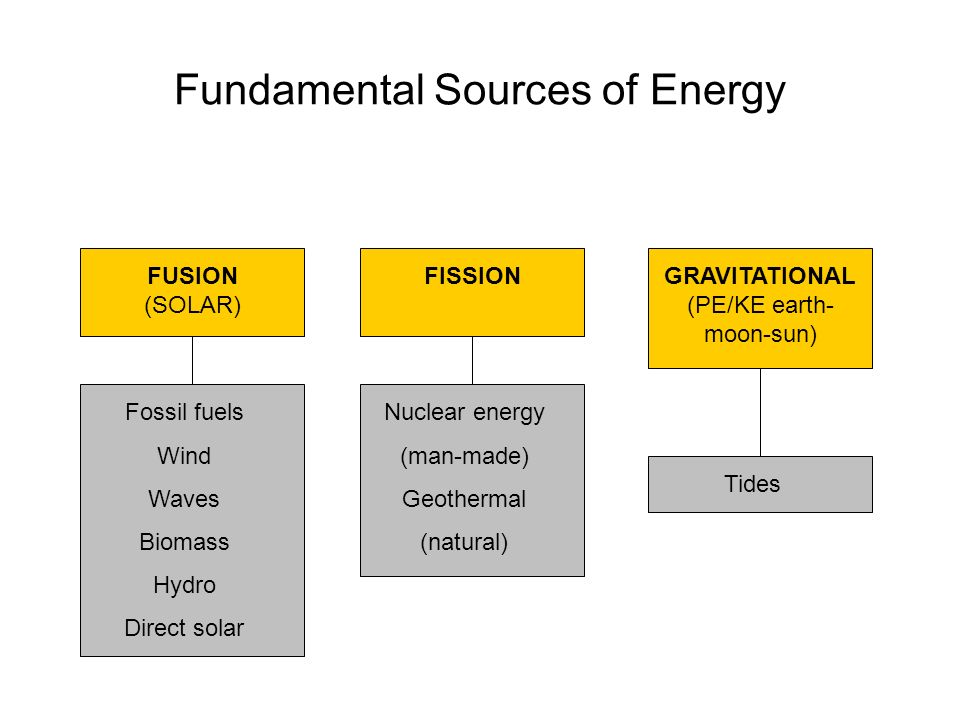 Fundamental Sources of Energy

FUSION
(SOLAR)

Fossil fuels
Wind
Waves
Biomass
Hydro
Direct solar

FISSION

Nuclear energy
(man-made)
Geothermal
(natural)

GRAVITATIONAL
(PE/KE earth-moon-sun)

Tides